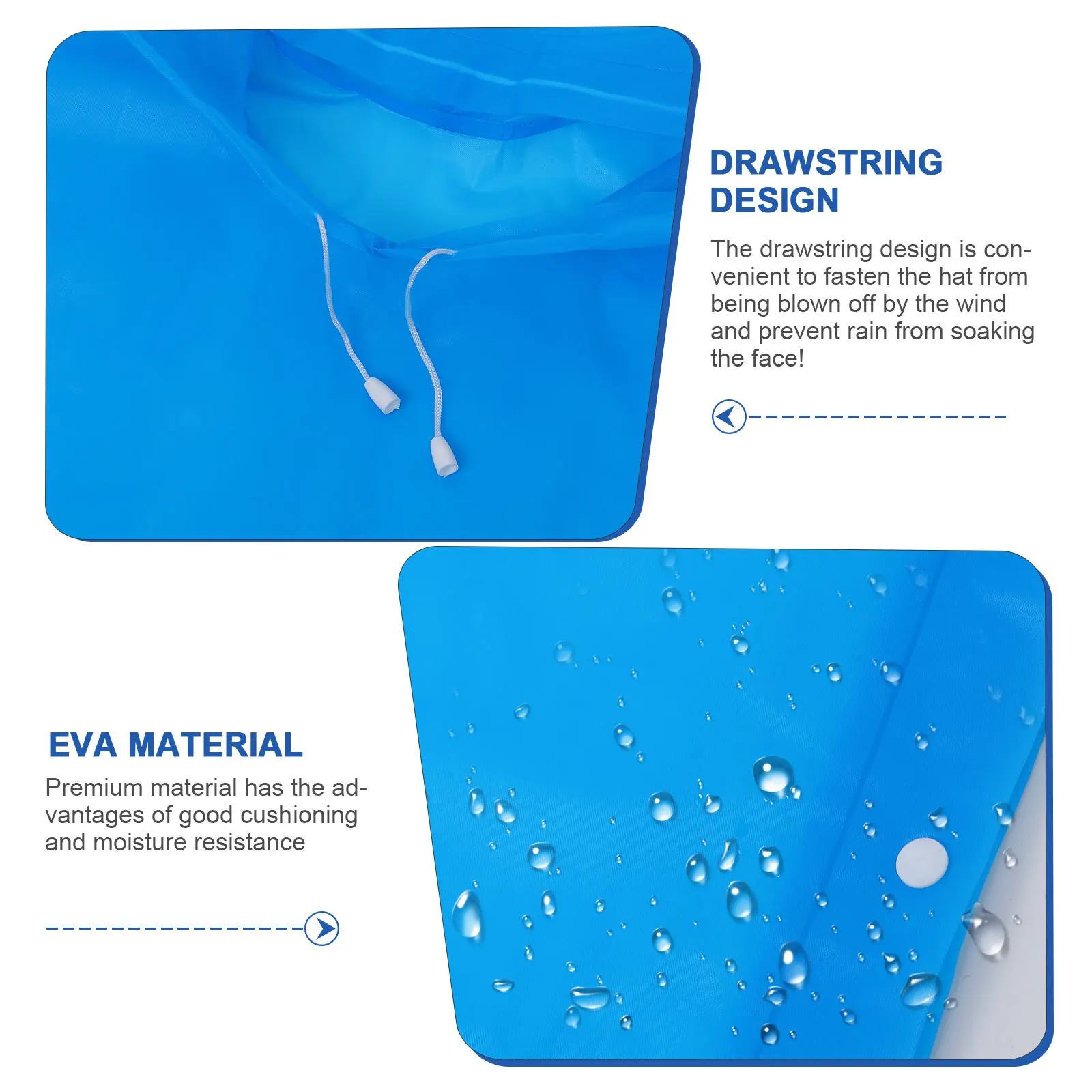 DRAWSTRING DESIGN

The drawstring design is convenient to fasten the hat from being blown off by the wind and prevent rain from soaking the face!

EVA MATERIAL

Premium material has the advantages of good cushioning and moisture resistance